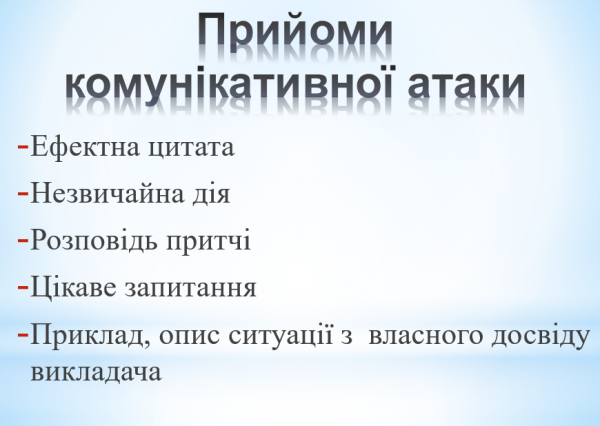 Прийоми комунікативної атаки

-Ефектна цитата
-Незвичайна дія
-Розповідь притчі
-Цікаве запитання
-Приклад, опис ситуації з власного досвіду викладача